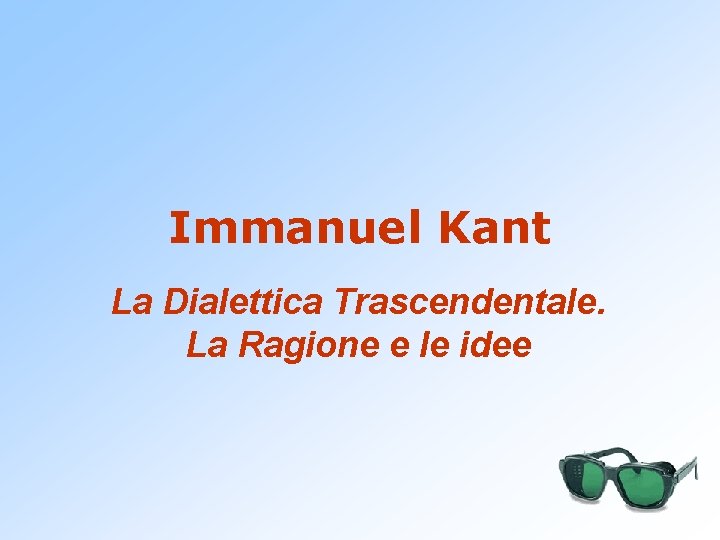 Immanuel Kant

La Dialettica Trascendentale. La Ragione e le idee